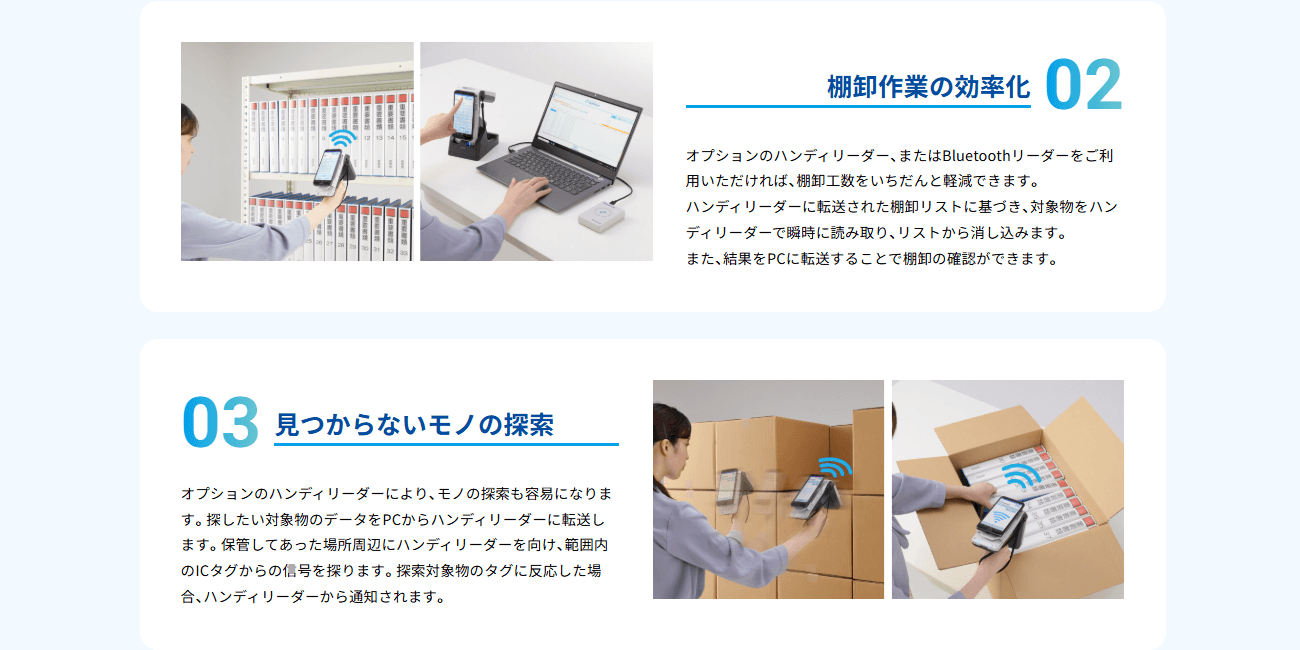 棚卸作業の効率化 02

オプションのハンディリーダー、またはBluetoothリーダーをご利用いただければ、棚卸工数をいちだんと軽減できます。
ハンディリーダーに転送された棚卸リストに基づき、対象物をハンディリーダーで瞬時に読み取り、リストから消し込みます。
また、結果をPCに転送することで棚卸の確認ができます。

03 見つからないモノの探索

オプションのハンディリーダーにより、モノの探索も容易になります。探したい対象物のデータをPCからハンディリーダーに転送します。保管してあった場所周辺にハンディリーダーを向け、範囲内のICタグからの信号を探ります。探索対象物のタグに反応した場合、ハンディリーダーから通知されます。